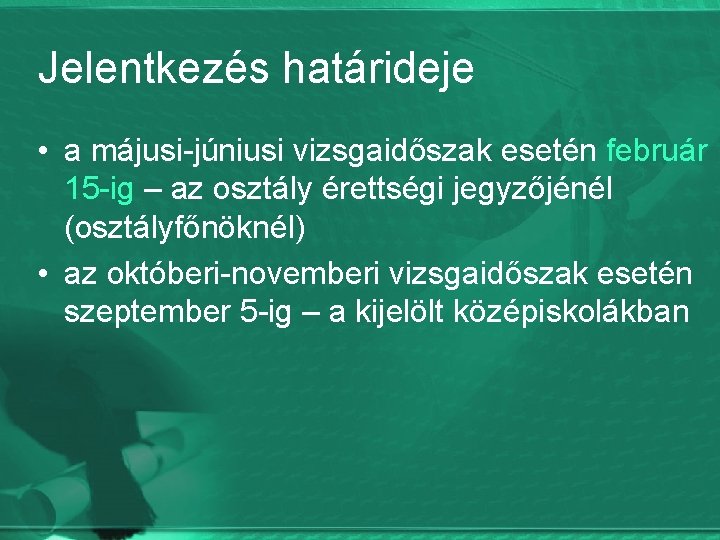 Jelentkezés határideje

• a májusi-júniusi vizsgaidőszak esetén február 15-ig – az osztály érettségi jegyzőjénél (osztályfőnöknél)
• az októberi-novemberi vizsgaidőszak esetén szeptember 5-ig – a kijelölt középiskolákban